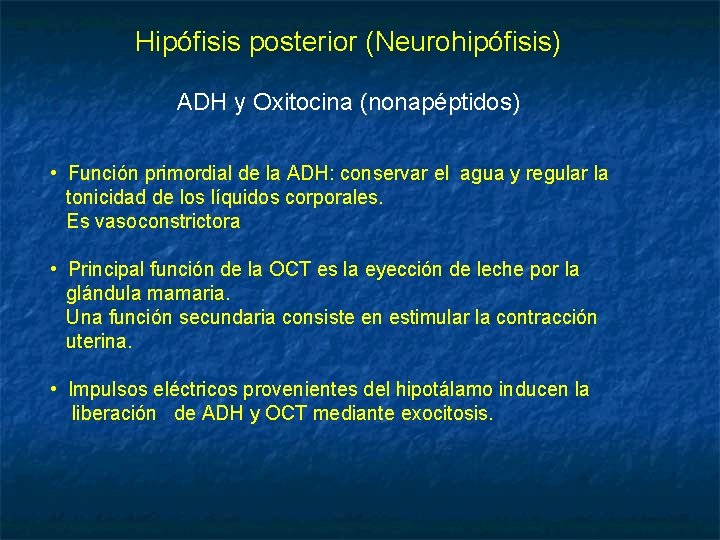 Hipófisis posterior (Neurohipófisis)

ADH y Oxitocina (nonapéptidos)

• Función primordial de la ADH: conservar el agua y regular la tonicidad de los líquidos corporales.
Es vasoconstrictora

• Principal función de la OCT es la eyección de leche por la glándula mamaria.
Una función secundaria consiste en estimular la contracción uterina.

• Impulsos eléctricos provenientes del hipotálamo inducen la liberación de ADH y OCT mediante exocitosis.